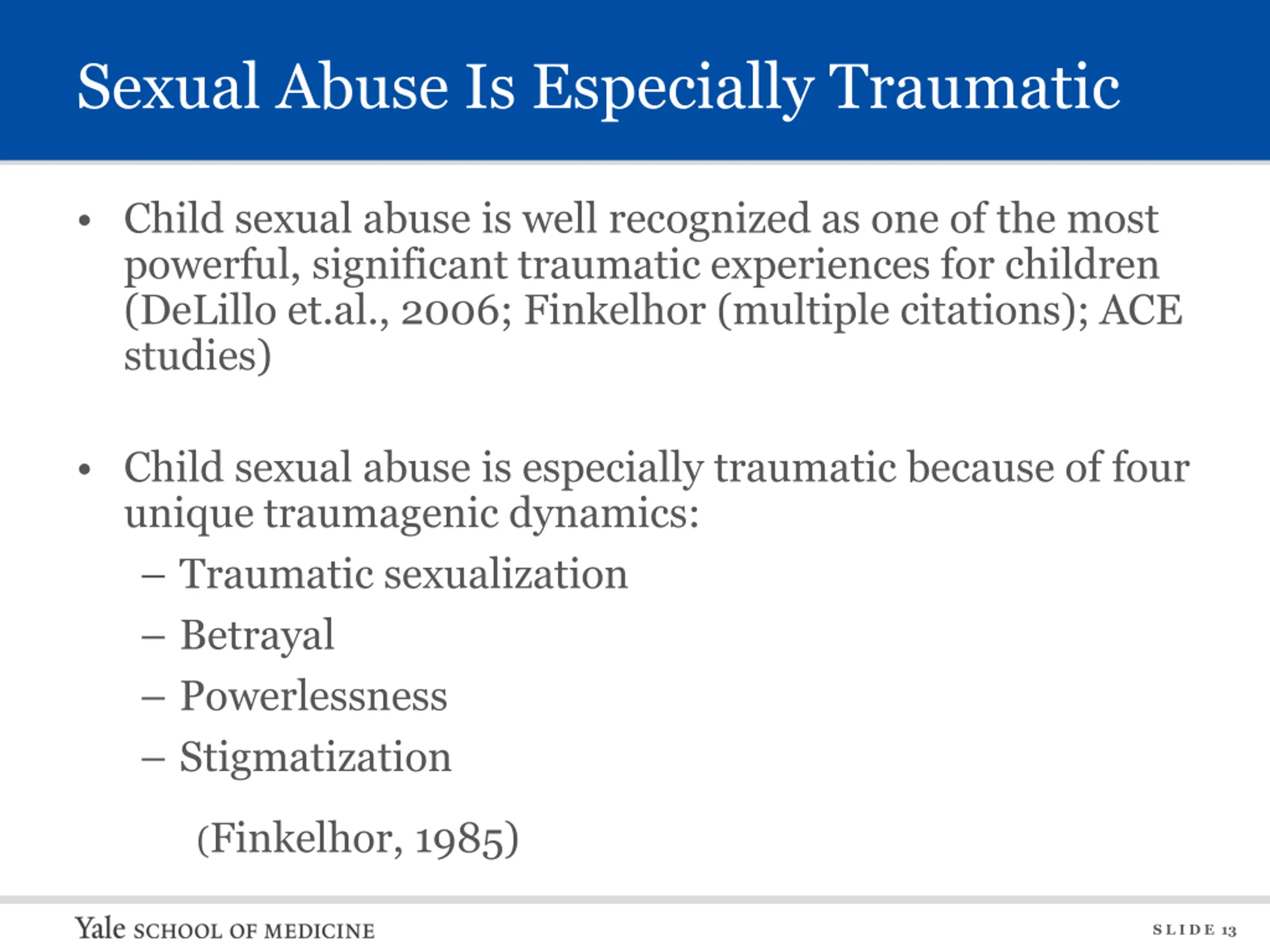 Sexual Abuse Is Especially Traumatic

• Child sexual abuse is well recognized as one of the most powerful, significant traumatic experiences for children (DeLillo et.al., 2006; Finkelhor (multiple citations); ACE studies)

• Child sexual abuse is especially traumatic because of four unique traumagenic dynamics:
– Traumatic sexualization
– Betrayal
– Powerlessness
– Stigmatization

(Finkelhor, 1985)

Yale SCHOOL OF MEDICINE

SLIDE 13